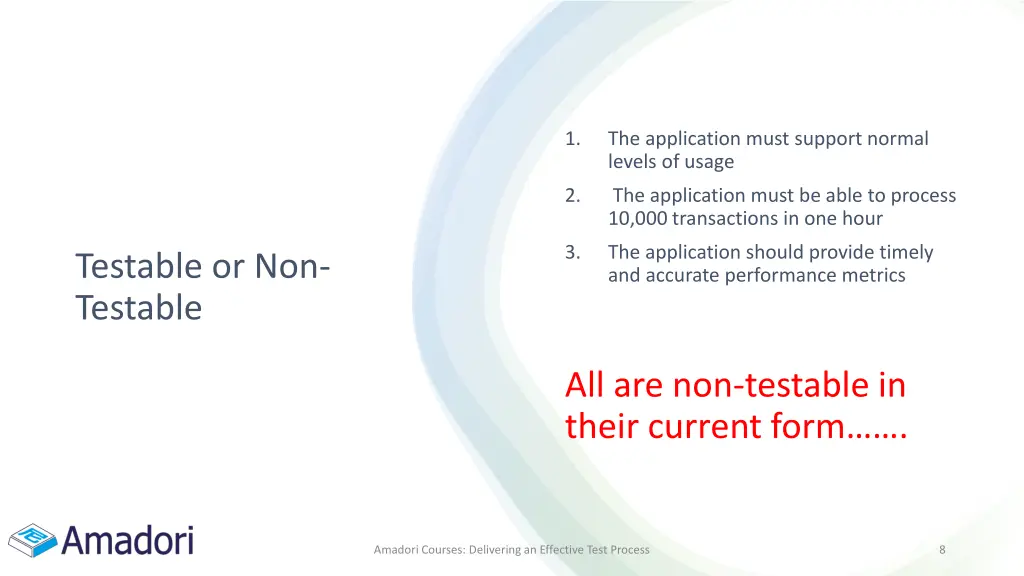 Testable or Non-Testable

1. The application must support normal levels of usage
2. The application must be able to process 10,000 transactions in one hour
3. The application should provide timely and accurate performance metrics

All are non-testable in their current form…….

Amadori

Amadori Courses: Delivering an Effective Test Process

8